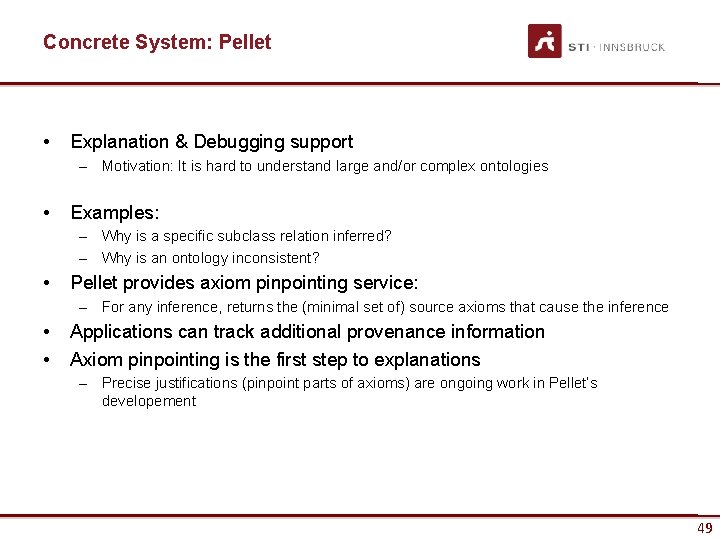 Concrete System: Pellet

STI · INNSBRUCK

• Explanation & Debugging support
– Motivation: It is hard to understand large and/or complex ontologies

• Examples:
– Why is a specific subclass relation inferred?
– Why is an ontology inconsistent?

• Pellet provides axiom pinpointing service:
– For any inference, returns the (minimal set of) source axioms that cause the inference

• Applications can track additional provenance information

• Axiom pinpointing is the first step to explanations
– Precise justifications (pinpoint parts of axioms) are ongoing work in Pellet's developement

49